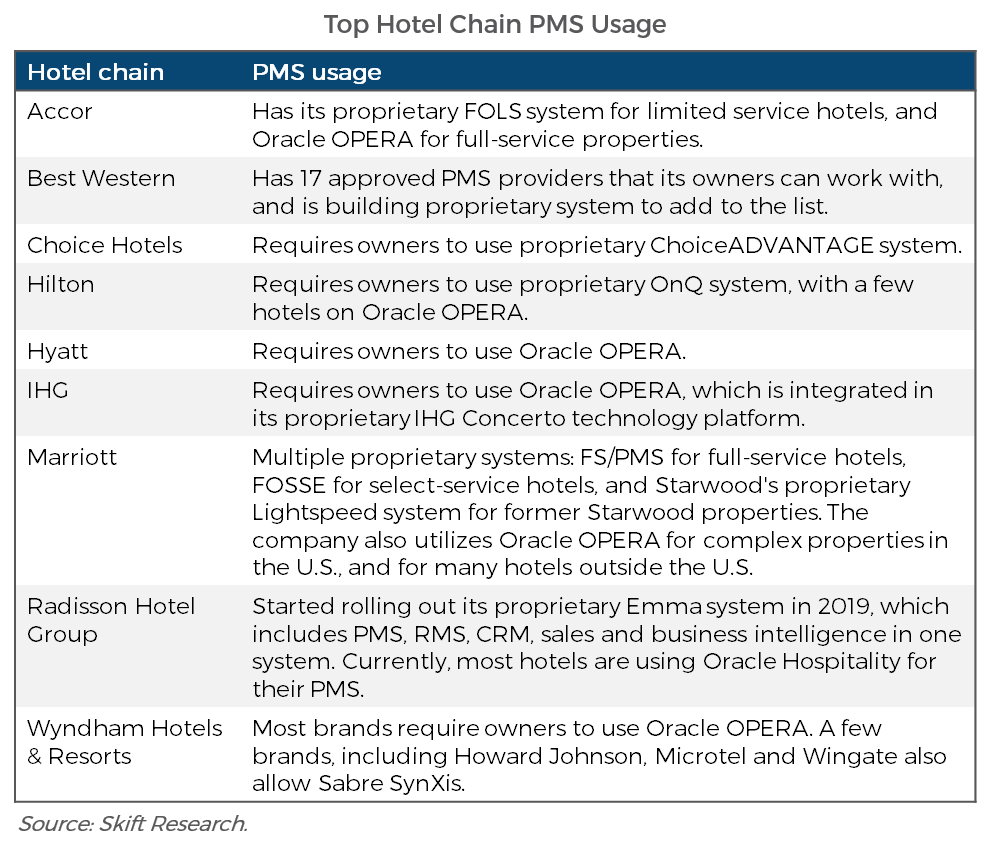 Top Hotel Chain PMS Usage

| Hotel chain | PMS usage |
|---|---|
| Accor | Has its proprietary FOLS system for limited service hotels, and Oracle OPERA for full-service properties. |
| Best Western | Has 17 approved PMS providers that its owners can work with, and is building proprietary system to add to the list. |
| Choice Hotels | Requires owners to use proprietary ChoiceADVANTAGE system. |
| Hilton | Requires owners to use proprietary OnQ system, with a few hotels on Oracle OPERA. |
| Hyatt | Requires owners to use Oracle OPERA. |
| IHG | Requires owners to use Oracle OPERA, which is integrated in its proprietary IHG Concerto technology platform. |
| Marriott | Multiple proprietary systems: FS/PMS for full-service hotels, FOSSE for select-service hotels, and Starwood's proprietary Lightspeed system for former Starwood properties. The company also utilizes Oracle OPERA for complex properties in the U.S., and for many hotels outside the U.S. |
| Radisson Hotel Group | Started rolling out its proprietary Emma system in 2019, which includes PMS, RMS, CRM, sales and business intelligence in one system. Currently, most hotels are using Oracle Hospitality for their PMS. |
| Wyndham Hotels & Resorts | Most brands require owners to use Oracle OPERA. A few brands, including Howard Johnson, Microtel and Wingate also allow Sabre SynXis. |

Source: Skift Research.